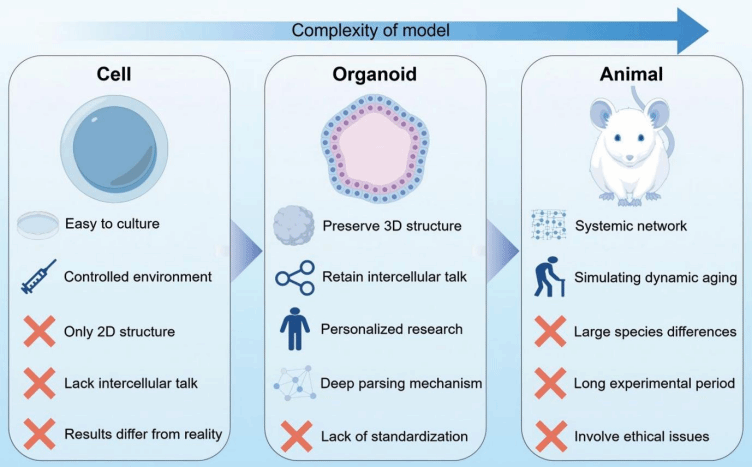 Complexity of model

Cell

Easy to culture

Controlled environment

Only 2D structure

Lack intercellular talk

Results differ from reality

Organoid

Preserve 3D structure

Retain intercellular talk

Personalized research

Deep parsing mechanism

Lack of standardization

Animal

Systemic network

Simulating dynamic aging

Large species differences

Long experimental period

Involve ethical issues